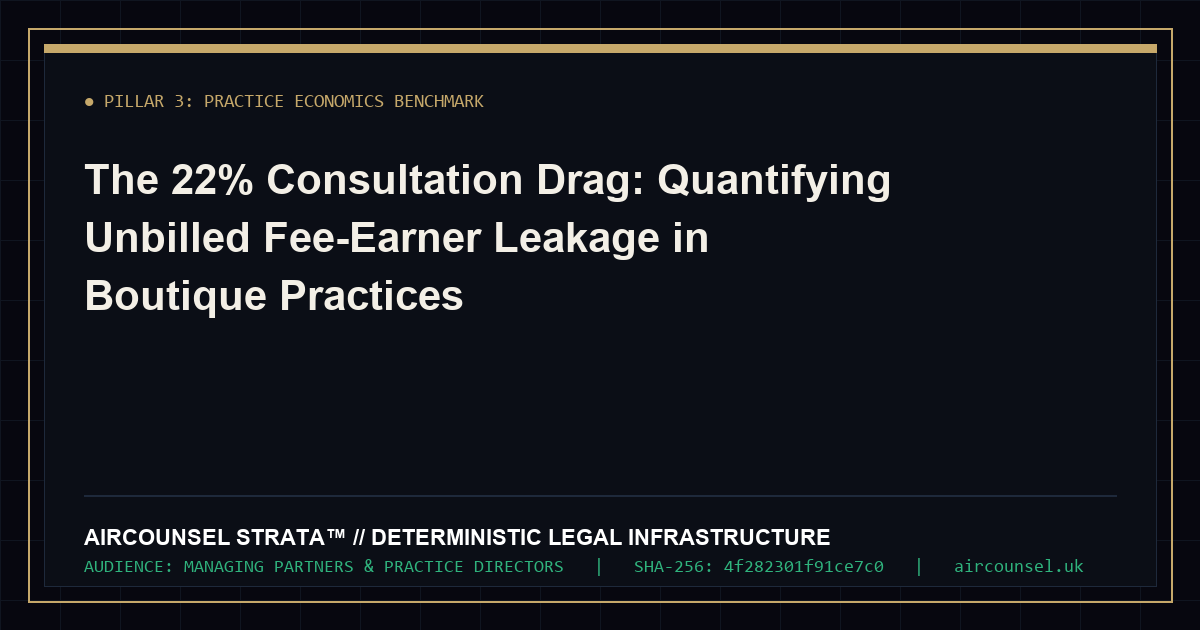 • PILLAR 3: PRACTICE ECONOMICS BENCHMARK

The 22% Consultation Drag: Quantifying Unbilled Fee-Earner Leakage in Boutique Practices

AIRCOUNSEL STRATA™ // DETERMINISTIC LEGAL INFRASTRUCTURE

AUDIENCE: MANAGING PARTNERS & PRACTICE DIRECTORS | SHA-256: 4f282301f91ce7c0 | aircounsel.uk